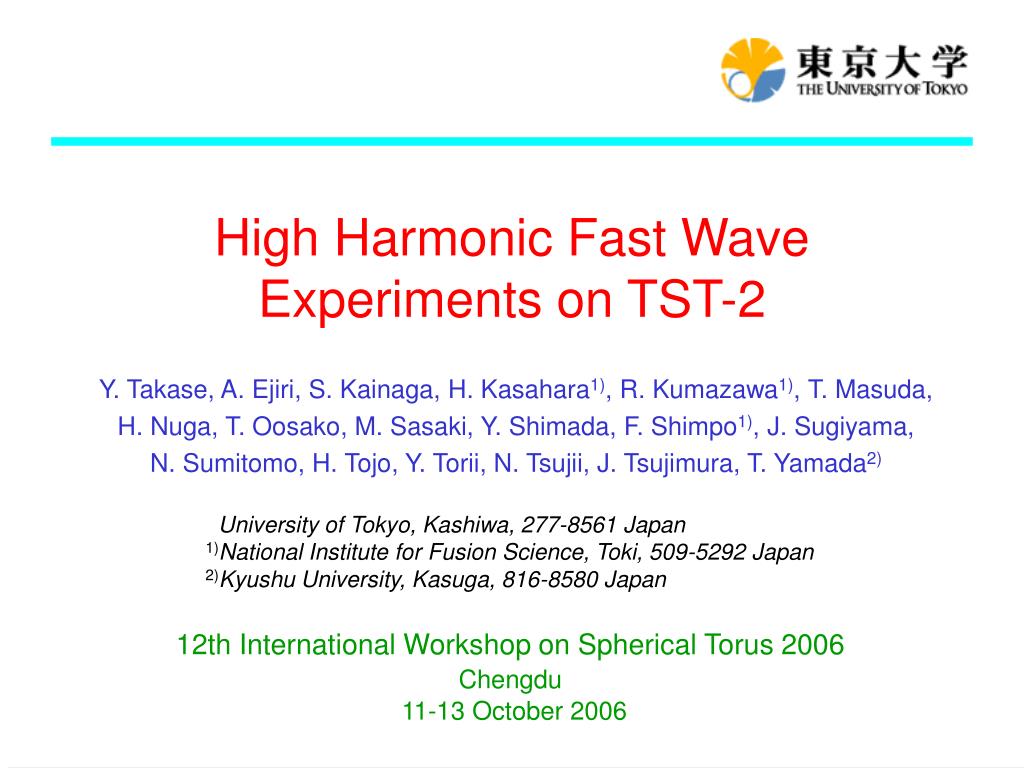 東京大学
THE UNIVERSITY OF TOKYO

High Harmonic Fast Wave Experiments on TST-2

Y. Takase, A. Ejiri, S. Kainaga, H. Kasahara$^{1)}$, R. Kumazawa$^{1)}$, T. Masuda, H. Nuga, T. Oosako, M. Sasaki, Y. Shimada, F. Shimpo$^{1)}$, J. Sugiyama, N. Sumitomo, H. Tojo, Y. Torii, N. Tsujii, J. Tsujimura, T. Yamada$^{2)}$

University of Tokyo, Kashiwa, 277-8561 Japan
$^{1)}$National Institute for Fusion Science, Toki, 509-5292 Japan
$^{2)}$Kyushu University, Kasuga, 816-8580 Japan

12th International Workshop on Spherical Torus 2006
Chengdu
11-13 October 2006